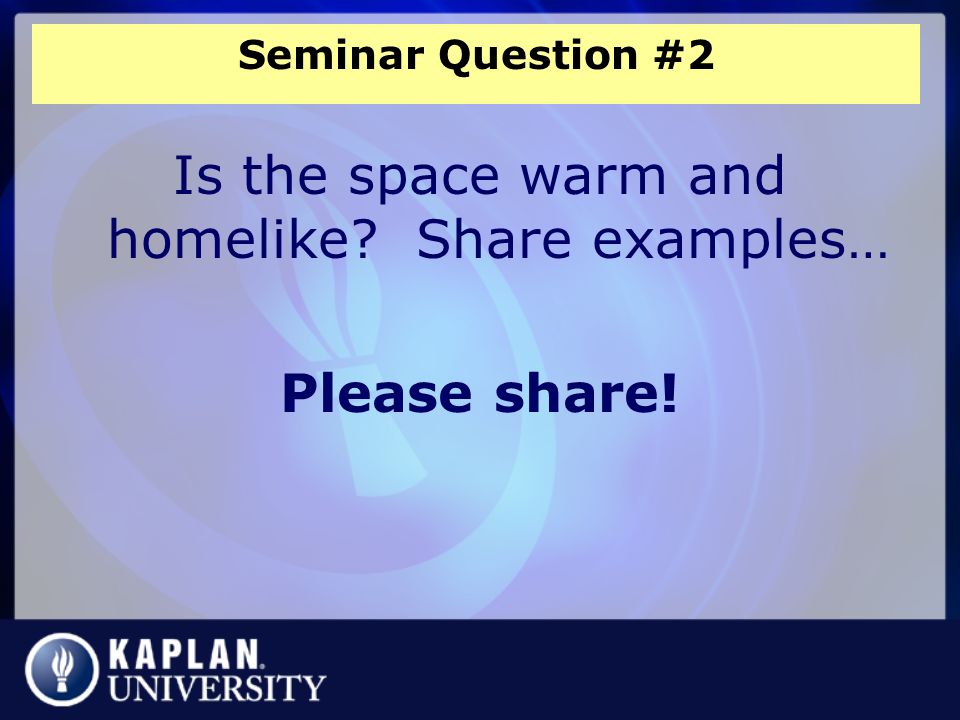 Seminar Question #2

Is the space warm and homelike? Share examples…

Please share!

KAPLAN UNIVERSITY